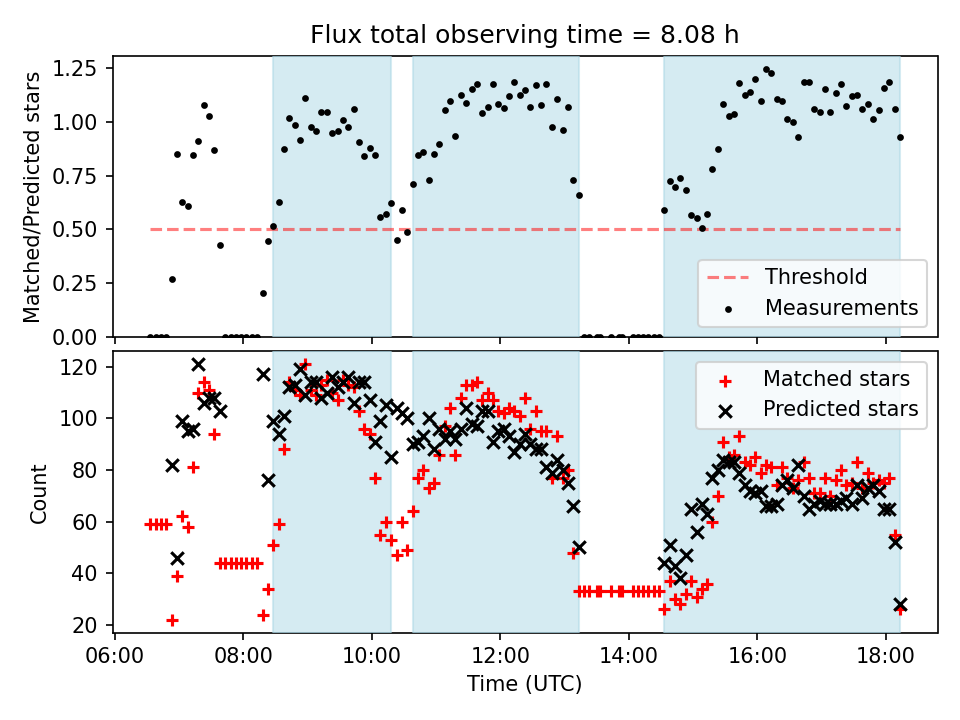 Flux total observing time = 8.08 h

Matched/Predicted stars

1.25
1.00
0.75
0.50
0.25
0.00

Threshold
Measurements

Count

120
100
80
60
40
20

Matched stars
Predicted stars

06:00
08:00
10:00
12:00
14:00
16:00
18:00

Time (UTC)